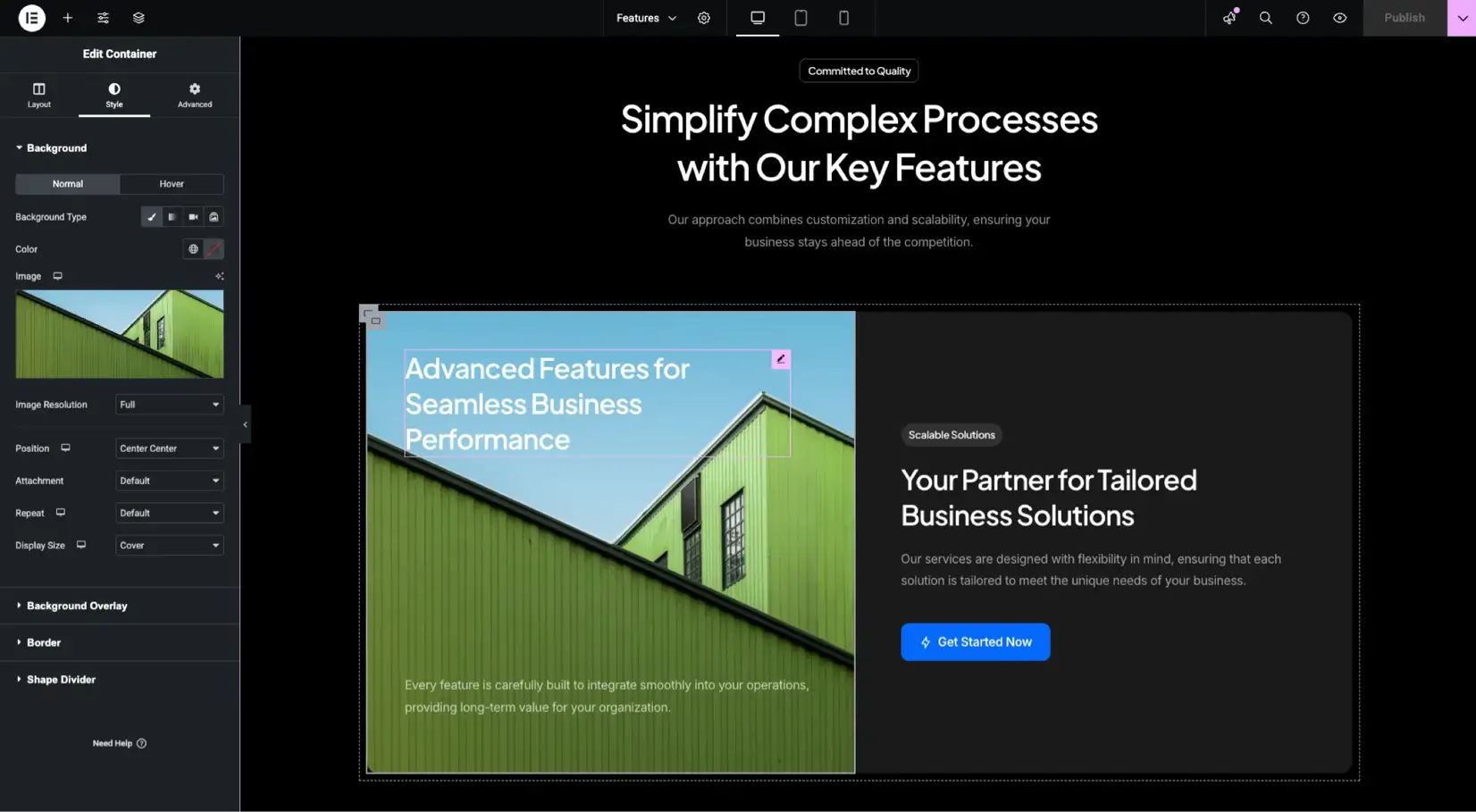 Features

Publish

Edit Container

Layout Style Advanced

Background

Normal Hover

Background Type

Color

Image

Image Resolution Full

Position Center Center

Attachment Default

Repeat Default

Display Size Cover

Background Overlay

Border

Shape Divider

Need Help

Committed to Quality

Simplify Complex Processes with Our Key Features

Our approach combines customization and scalability, ensuring your business stays ahead of the competition.

Advanced Features for Seamless Business Performance

Every feature is carefully built to integrate smoothly into your operations, providing long-term value for your organization.

Scalable Solutions

Your Partner for Tailored Business Solutions

Our services are designed with flexibility in mind, ensuring that each solution is tailored to meet the unique needs of your business.

Get Started Now